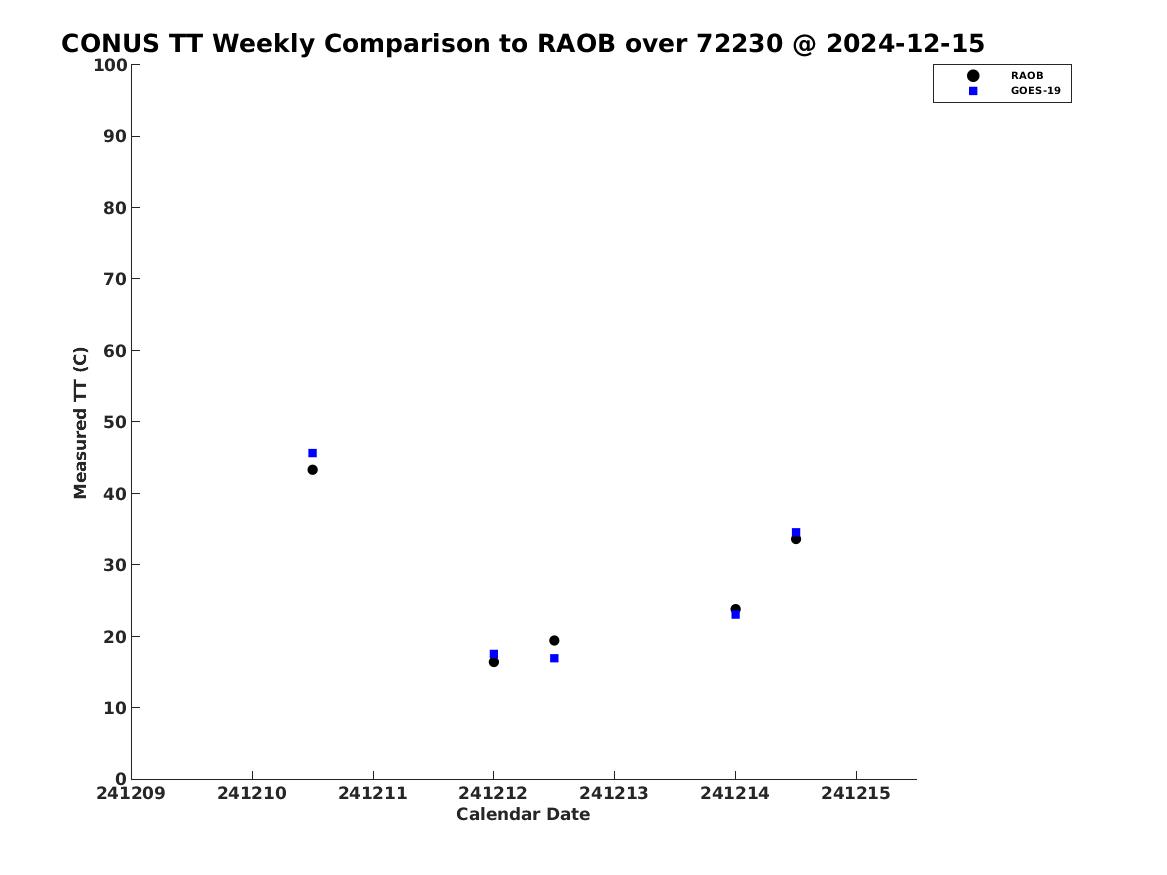 CONUS TT Weekly Comparison to RAOB over 72230 @ 2024-12-15

RAOB
GOES-19

Measured TT (C)

100
90
80
70
60
50
40
30
20
10
0

241209
241210
241211
241212
241213
241214
241215

Calendar Date